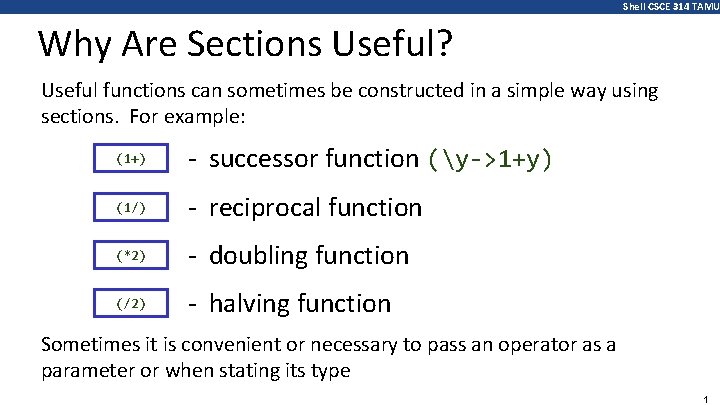 Shell CSCE 314 TAMU

Why Are Sections Useful?

Useful functions can sometimes be constructed in a simple way using sections. For example:

(1+) - successor function (\y->1+y)

(1/) - reciprocal function

(*2) - doubling function

(/2) - halving function

Sometimes it is convenient or necessary to pass an operator as a parameter or when stating its type

1